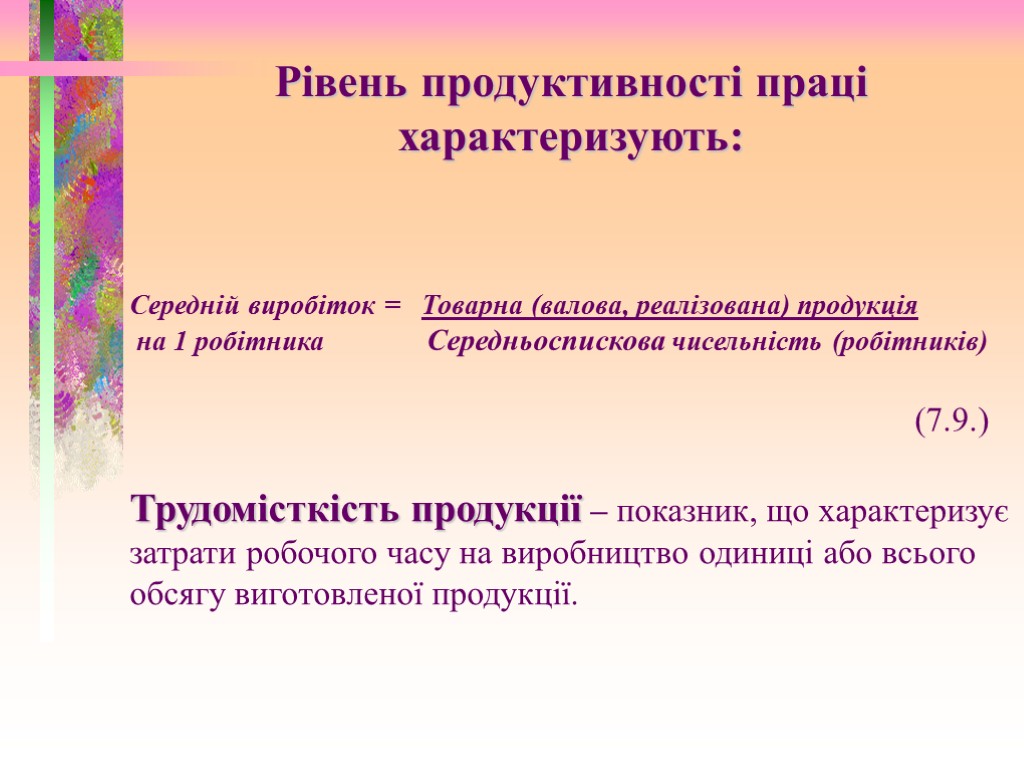 Рівень продуктивності праці характеризують:

Середній виробіток = Товарна (валова, реалізована) продукція
на 1 робітника Середньоспискова чисельність (робітників)

(7.9.)

Трудомісткість продукції – показник, що характеризує затрати робочого часу на виробництво одиниці або всього обсягу виготовленої продукції.